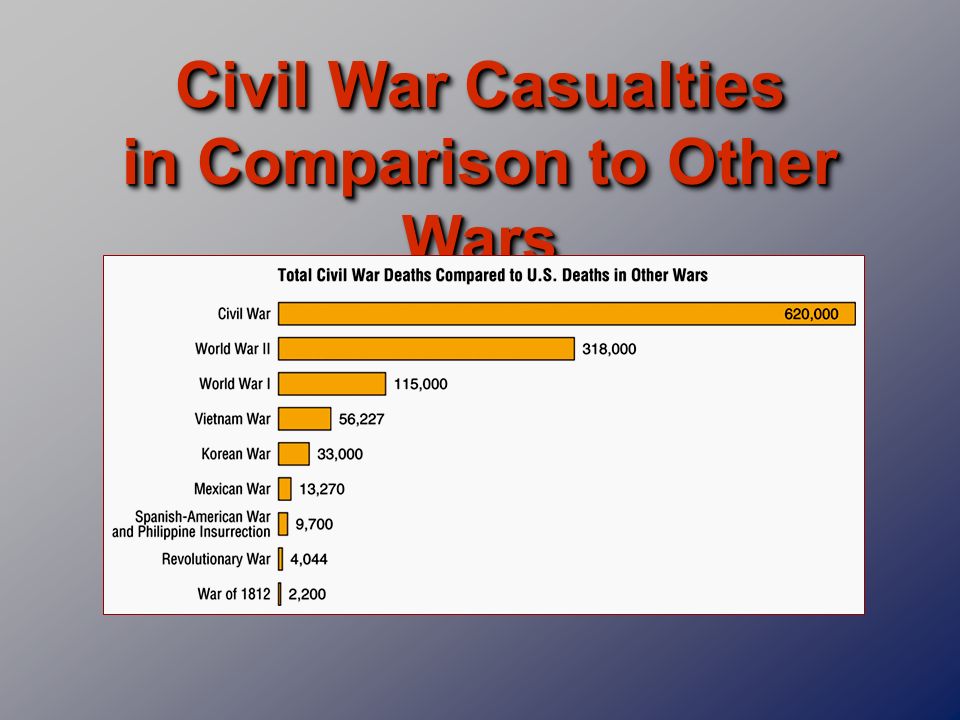 Civil War Casualties in Comparison to Other Wars

Total Civil War Deaths Compared to U.S. Deaths in Other Wars

Civil War 620,000
World War II 318,000
World War I 115,000
Vietnam War 56,227
Korean War 33,000
Mexican War 13,270
Spanish-American War and Philippine Insurrection 9,700
Revolutionary War 4,044
War of 1812 2,200